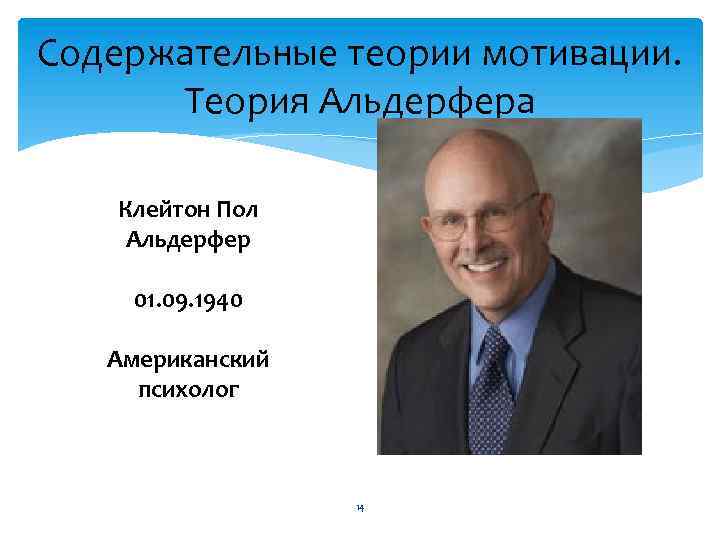 Содержательные теории мотивации. Теория Альдерфера

Клейтон Пол Альдерфер

01.09.1940

Американский психолог

14